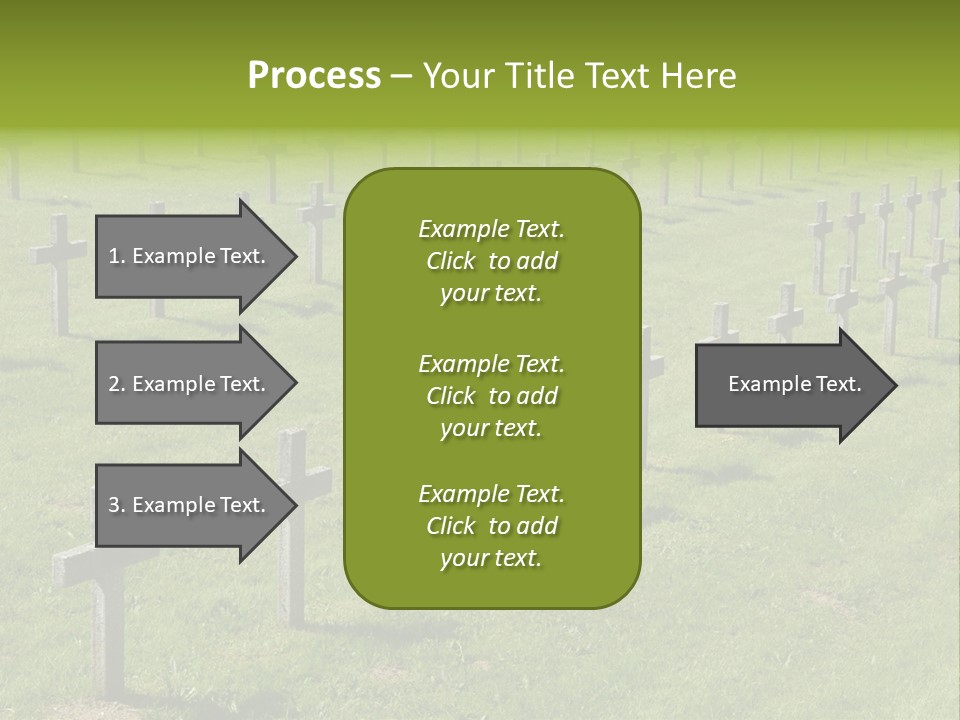 Process – Your Title Text Here

1. Example Text.

2. Example Text.

3. Example Text.

Example Text. Click to add your text.

Example Text. Click to add your text.

Example Text. Click to add your text.

Example Text.